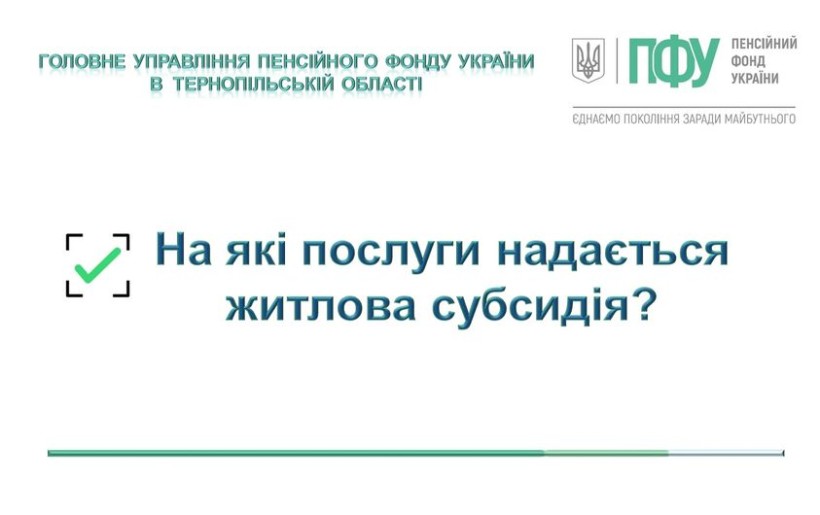 ГОЛОВНЕ УПРАВЛІННЯ ПЕНСІЙНОГО ФОНДУ УКРАЇНИ В ТЕРНОПІЛЬСЬКІЙ ОБЛАСТІ

ПФУ ПЕНСІЙНИЙ ФОНД УКРАЇНИ

ЄДНАЄМО ПОКОЛІННЯ ЗАРАДИ МАЙБУТНЬОГО

На які послуги надається житлова субсидія?